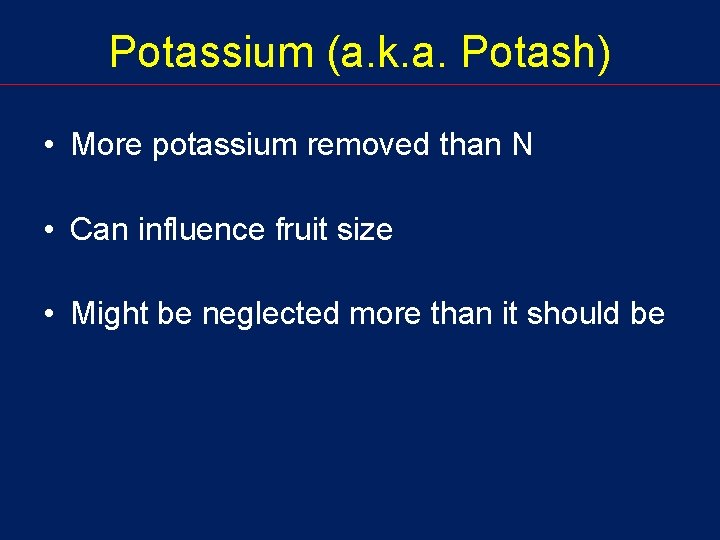 Potassium (a.k.a. Potash)

• More potassium removed than N

• Can influence fruit size

• Might be neglected more than it should be